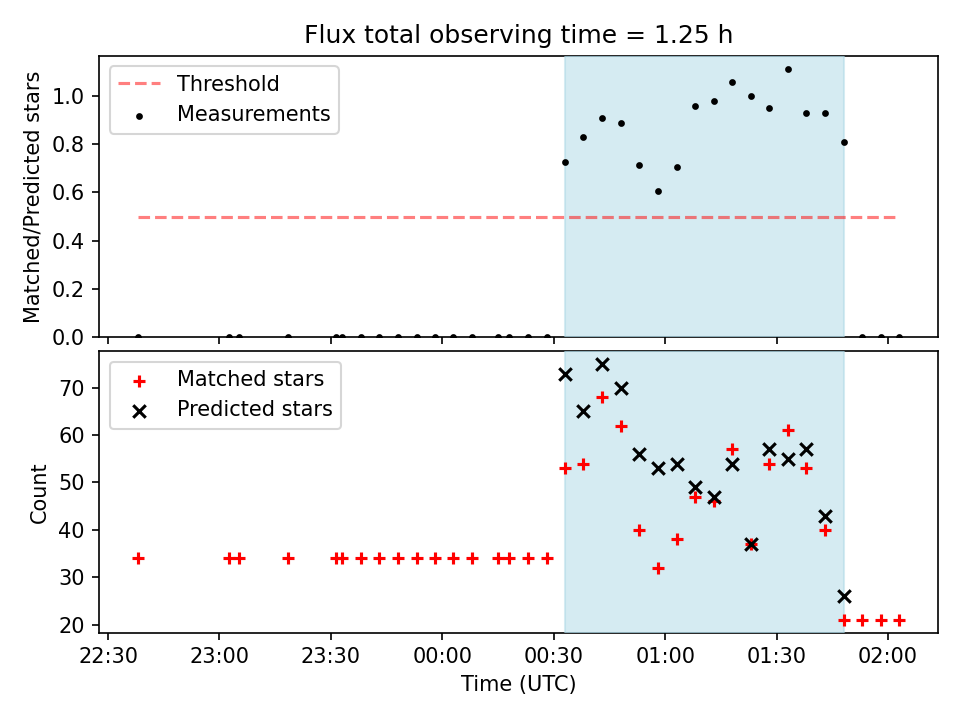 Flux total observing time = 1.25 h

Threshold
Measurements

Matched/Predicted stars

1.0
0.8
0.6
0.4
0.2
0.0

Matched stars
Predicted stars

Count

70
60
50
40
30
20

22:30
23:00
23:30
00:00
00:30
01:00
01:30
02:00

Time (UTC)